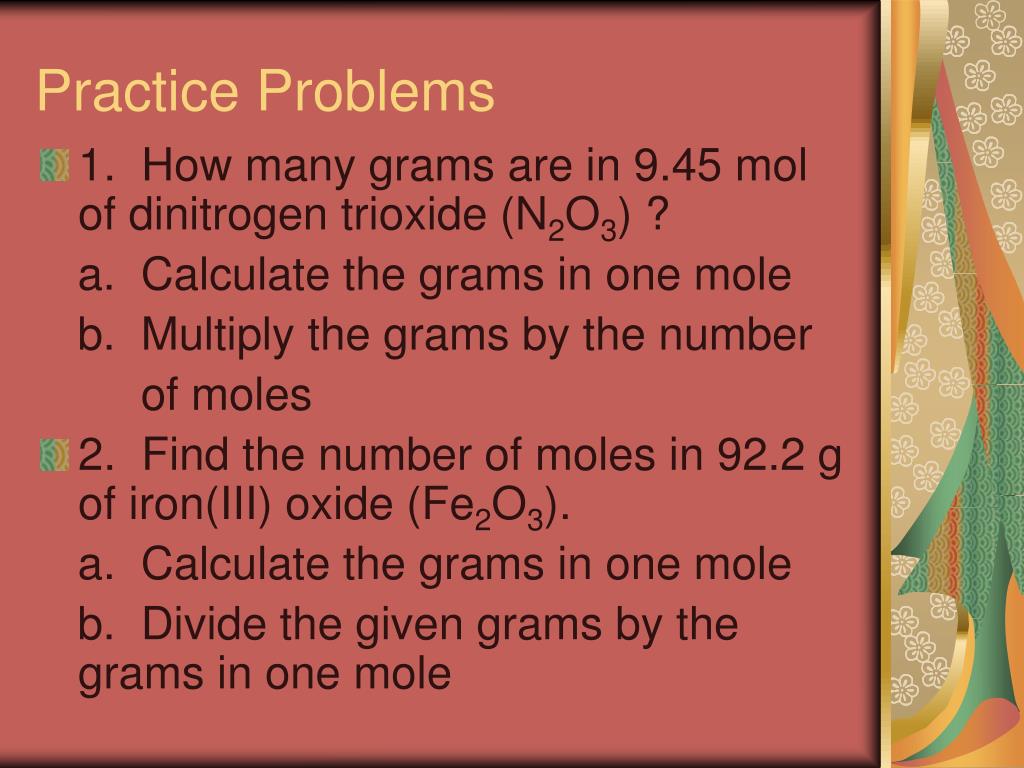 Practice Problems

1. How many grams are in 9.45 mol of dinitrogen trioxide ($N_2O_3$) ?

a. Calculate the grams in one mole

b. Multiply the grams by the number of moles

2. Find the number of moles in 92.2 g of iron(III) oxide ($Fe_2O_3$).

a. Calculate the grams in one mole

b. Divide the given grams by the grams in one mole